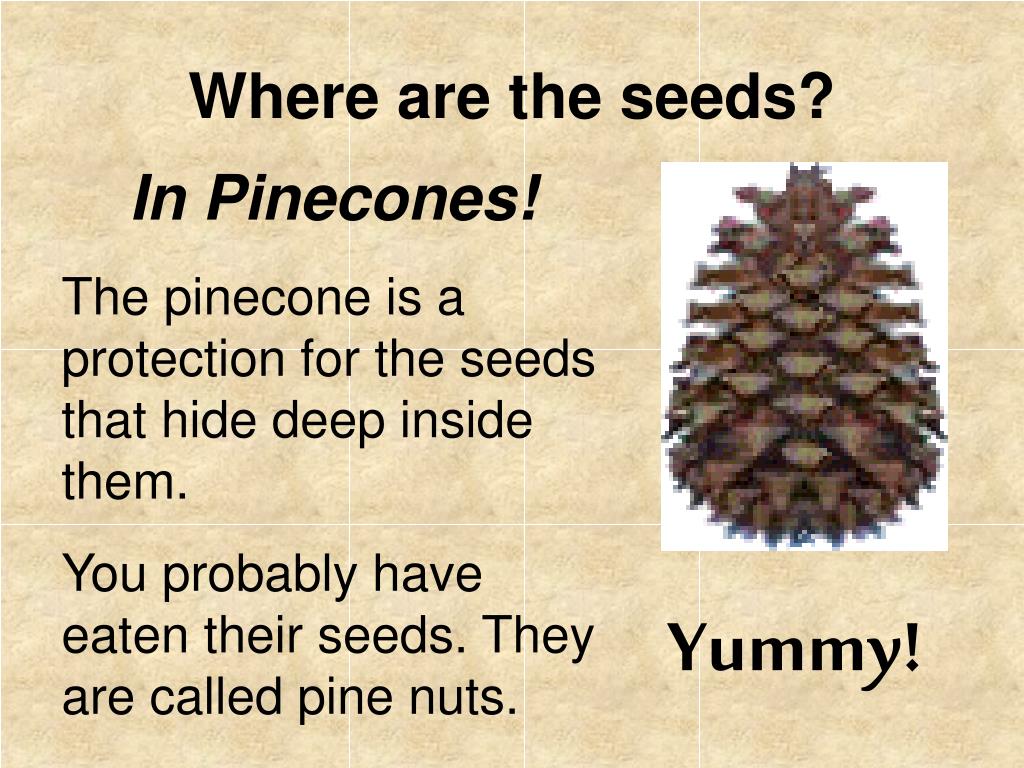 Where are the seeds?

In Pinecones!

The pinecone is a protection for the seeds that hide deep inside them.

You probably have eaten their seeds. They are called pine nuts.

Yummy!